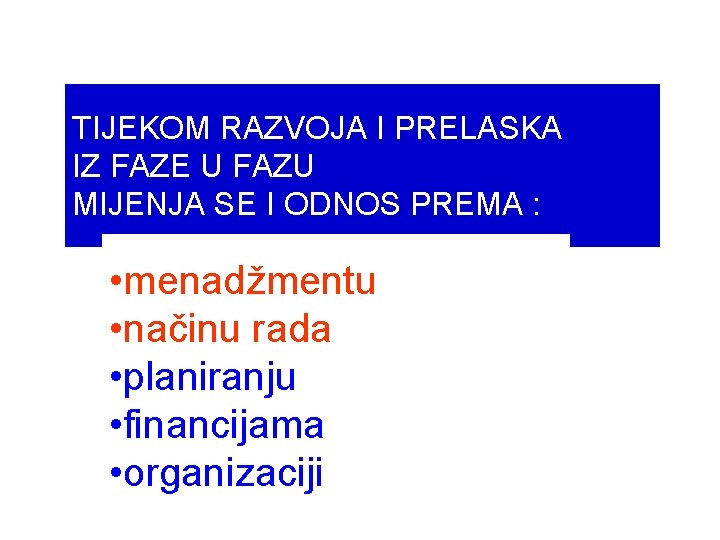 TIJEKOM RAZVOJA I PRELASKA IZ FAZE U FAZU MIJENJA SE I ODNOS PREMA :

•menadžmentu
•načinu rada
•planiranju
•financijama
•organizaciji